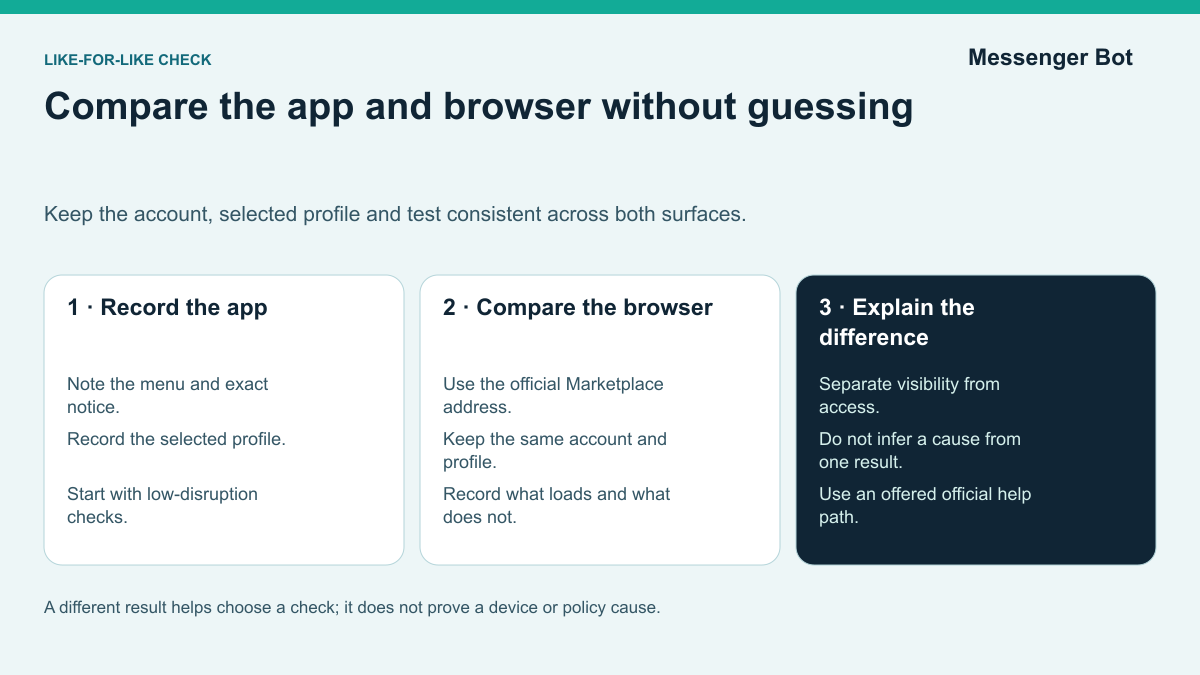 LIKE-FOR-LIKE CHECK

Messenger Bot

Compare the app and browser without guessing

Keep the account, selected profile and test consistent across both surfaces.

1 · Record the app

Note the menu and exact notice.

Record the selected profile.

Start with low-disruption checks.

2 · Compare the browser

Use the official Marketplace address.

Keep the same account and profile.

Record what loads and what does not.

3 · Explain the difference

Separate visibility from access.

Do not infer a cause from one result.

Use an offered official help path.

A different result helps choose a check; it does not prove a device or policy cause.